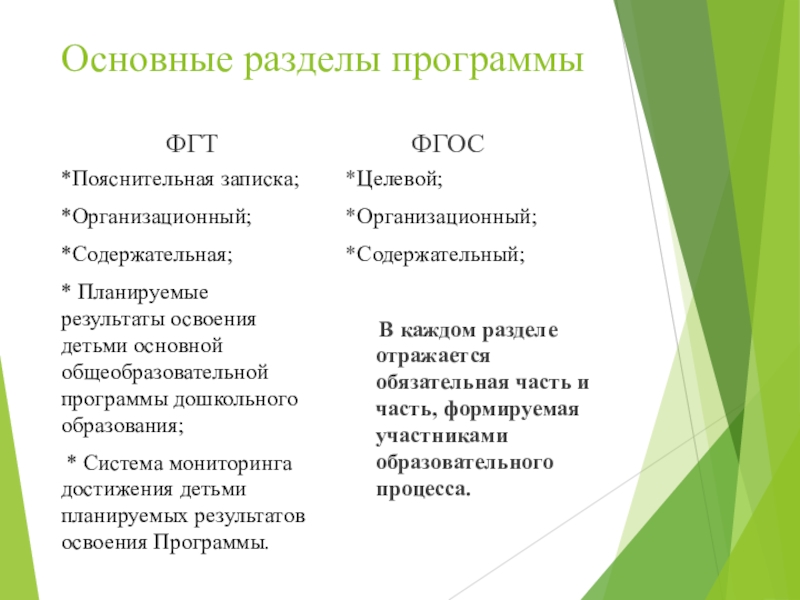 Основные разделы программы

ФГТ

*Пояснительная записка;

*Организационный;

*Содержательная;

* Планируемые результаты освоения детьми основной общеобразовательной программы дошкольного образования;

* Система мониторинга достижения детьми планируемых результатов освоения Программы.

ФГОС

*Целевой;

*Организационный;

*Содержательный;

В каждом разделе отражается обязательная часть и часть, формируемая участниками образовательного процесса.